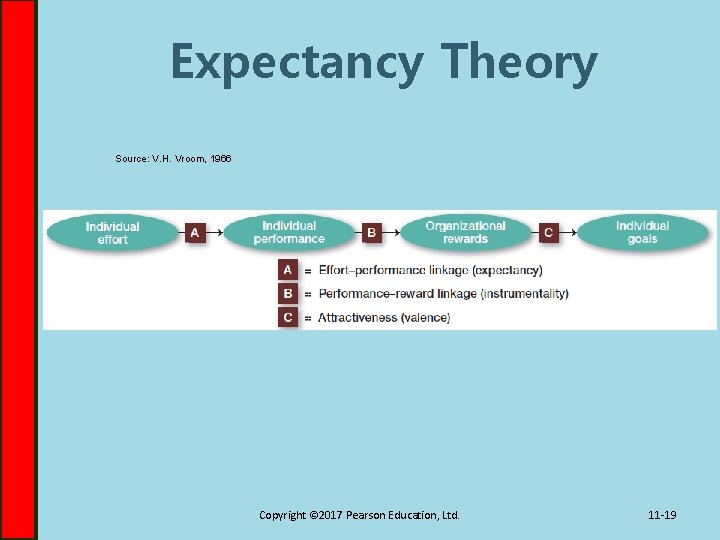 Expectancy Theory

Source: V.H. Vroom, 1966

Individual effort A Individual performance B Organizational rewards C Individual goals

A = Effort–performance linkage (expectancy)
B = Performance–reward linkage (instrumentality)
C = Attractiveness (valence)

Copyright ©2017 Pearson Education, Ltd.

11-19